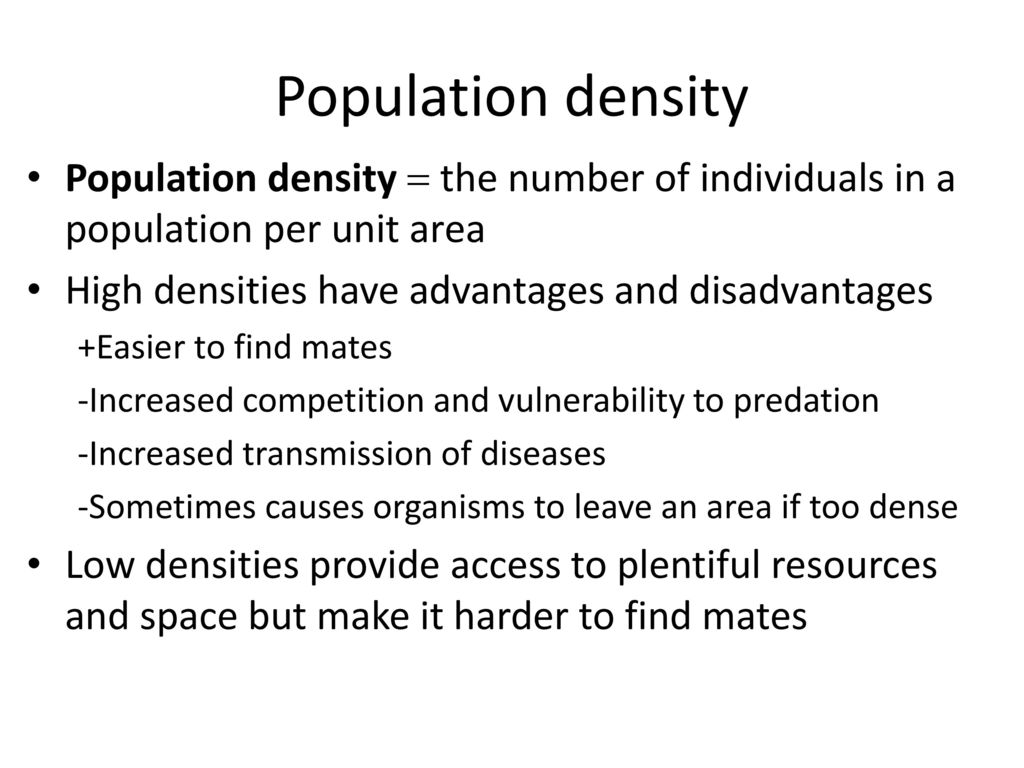 Population density

• Population density = the number of individuals in a population per unit area

• High densities have advantages and disadvantages

+Easier to find mates

-Increased competition and vulnerability to predation

-Increased transmission of diseases

-Sometimes causes organisms to leave an area if too dense

• Low densities provide access to plentiful resources and space but make it harder to find mates